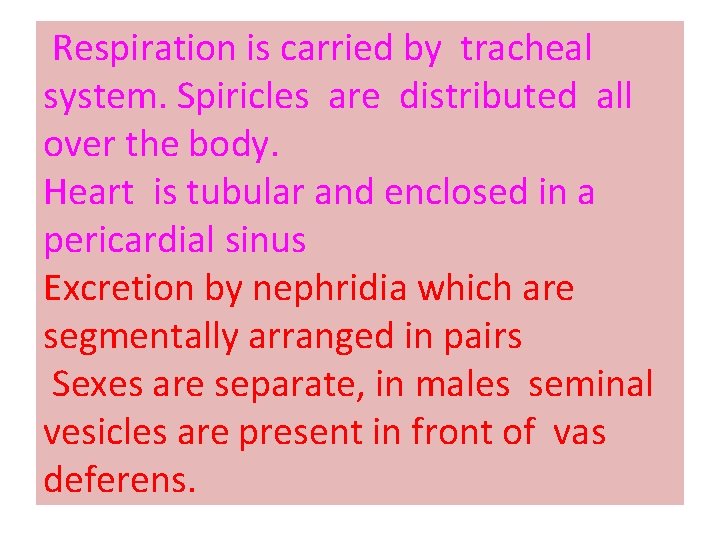 Respiration is carried by tracheal system. Spiricles are distributed all over the body.
Heart is tubular and enclosed in a pericardial sinus
Excretion by nephridia which are segmentally arranged in pairs
Sexes are separate, in males seminal vesicles are present in front of vas deferens.